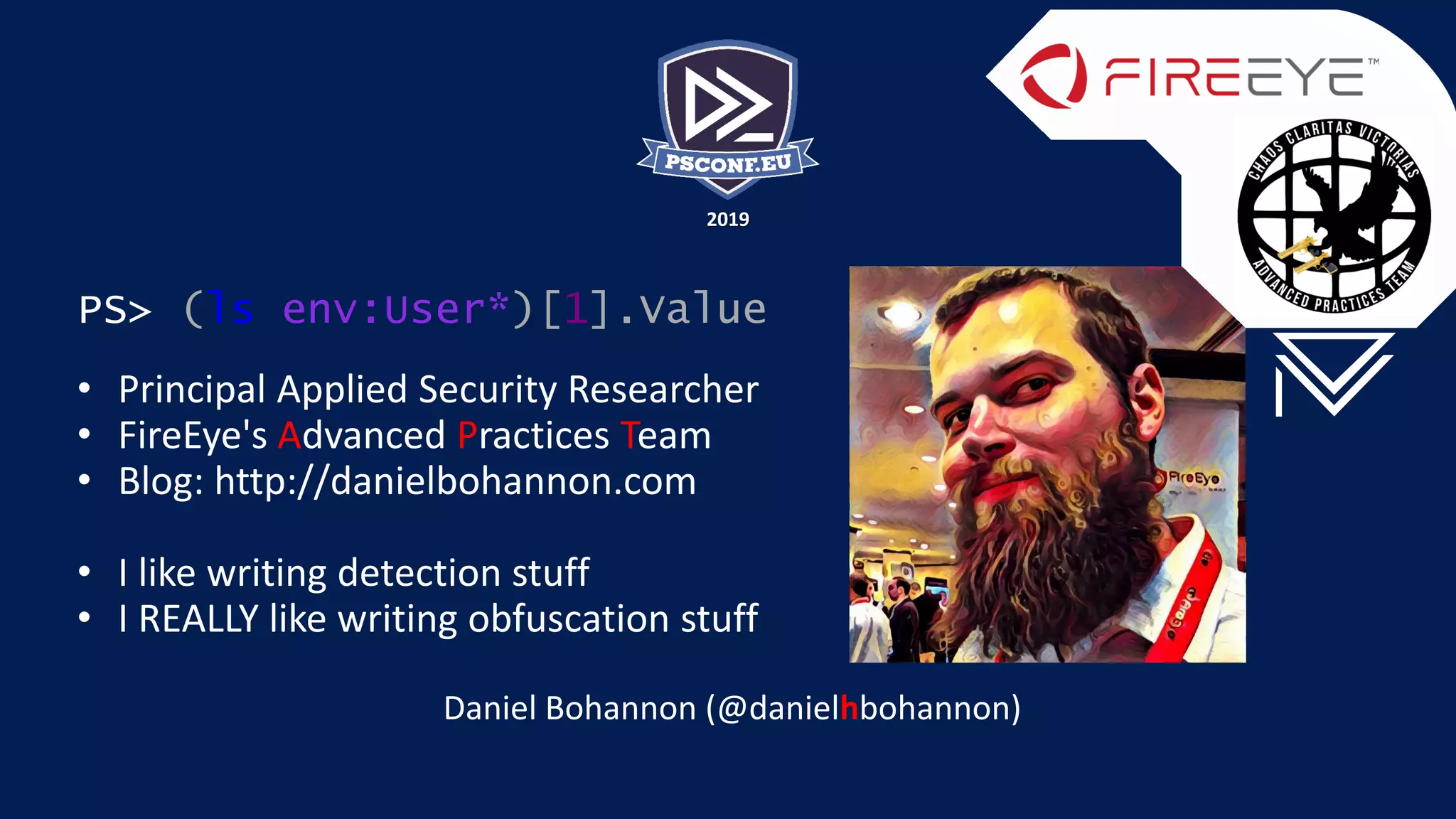 PSCONF.EU
2019

FIREEYE™

CHAOS CLARITAS VICTORIAS
ADVANCED PRACTICES TEAM

PS> (ls env:User*)[1].Value

• Principal Applied Security Researcher
• FireEye's Advanced Practices Team
• Blog: http://danielbohannon.com

• I like writing detection stuff
• I REALLY like writing obfuscation stuff

FireEye

Daniel Bohannon (@danielhbohannon)